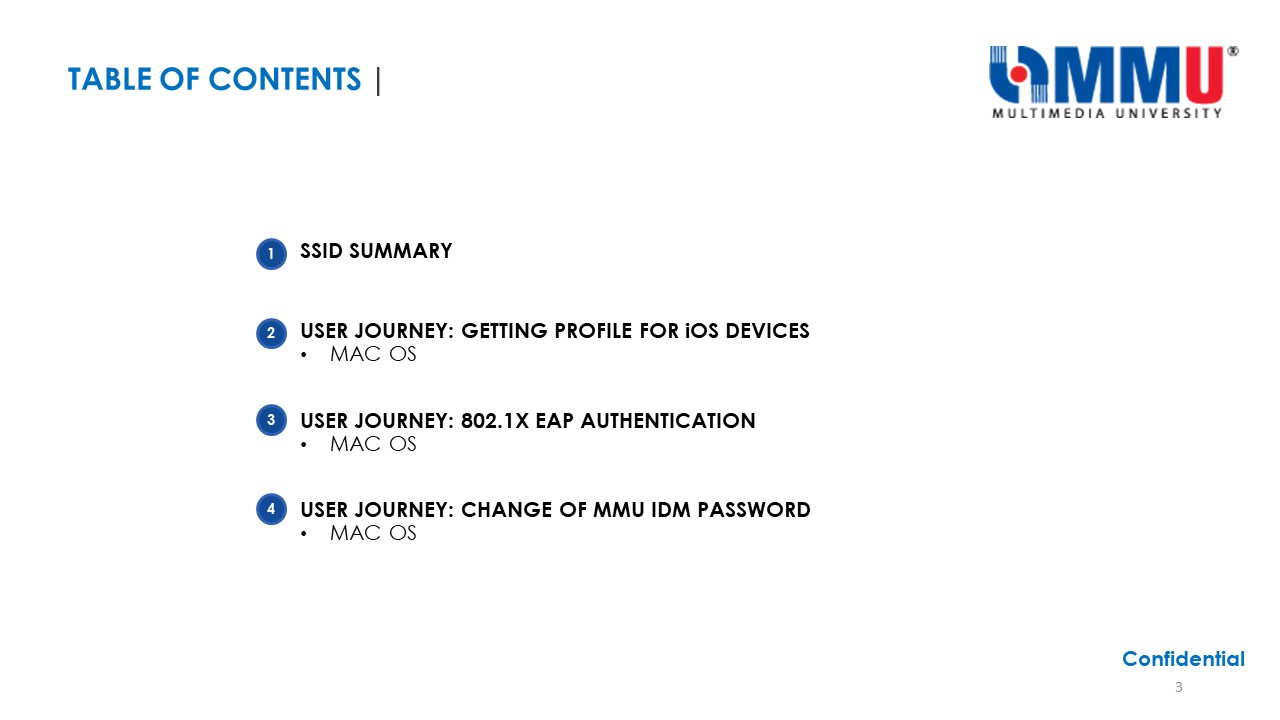 TABLE OF CONTENTS |

MMU®
MULTIMEDIA UNIVERSITY

1 SSID SUMMARY

2 USER JOURNEY: GETTING PROFILE FOR iOS DEVICES
• MAC OS

3 USER JOURNEY: 802.1X EAP AUTHENTICATION
• MAC OS

4 USER JOURNEY: CHANGE OF MMU IDM PASSWORD
• MAC OS

Confidential

3